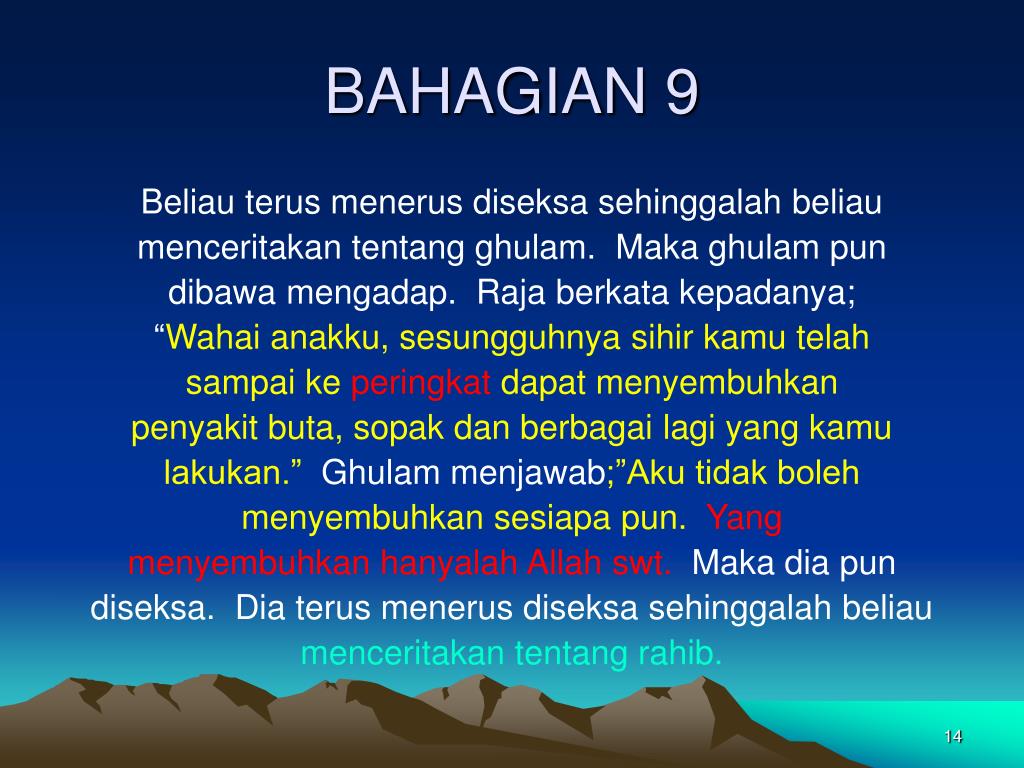 BAHAGIAN 9

Beliau terus menerus diseksa sehinggalah beliau menceritakan tentang ghulam. Maka ghulam pun dibawa mengadap. Raja berkata kepadanya; “Wahai anakku, sesungguhnya sihir kamu telah sampai ke peringkat dapat menyembuhkan penyakit buta, sopak dan berbagai lagi yang kamu lakukan.” Ghulam menjawab;”Aku tidak boleh menyembuhkan sesiapa pun. Yang menyembuhkan hanyalah Allah swt. Maka dia pun diseksa. Dia terus menerus diseksa sehinggalah beliau menceritakan tentang rahib.

14